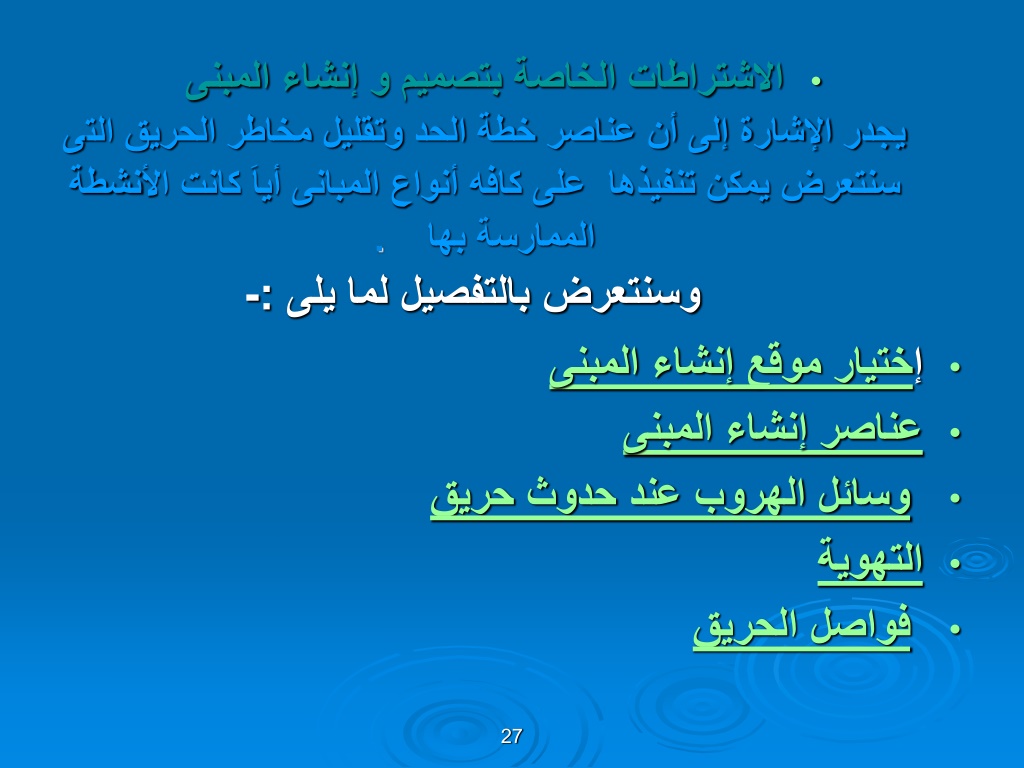 • الاشتراطات الخاصة بتصميم و إنشاء المبنى
يجدر الإشارة إلى أن عناصر خطة الحد وتقليل مخاطر الحريق التى سنتعرض يمكن تنفيذها على كافه أنواع المبانى أياَ كانت الأنشطة الممارسة بها .

وسنتعرض بالتفصيل لما يلى :-

• إختيار موقع إنشاء المبنى
• عناصر إنشاء المبنى
• وسائل الهروب عند حدوث حريق
• التهوية
• فواصل الحريق

27